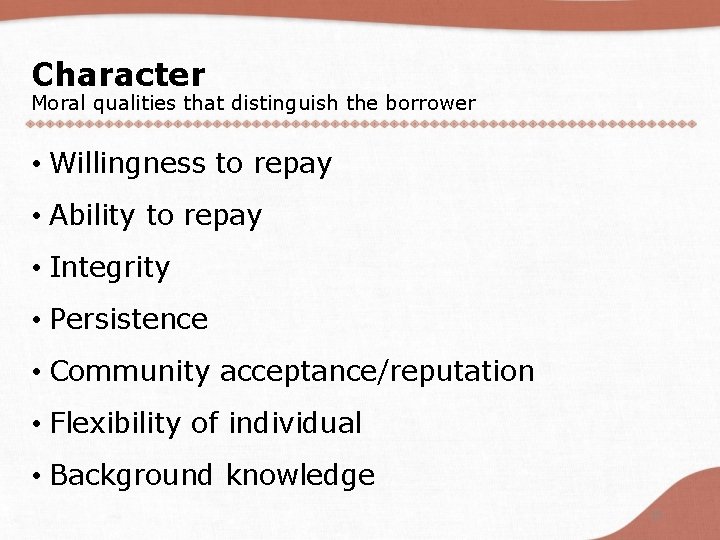 Character
Moral qualities that distinguish the borrower

• Willingness to repay
• Ability to repay
• Integrity
• Persistence
• Community acceptance/reputation
• Flexibility of individual
• Background knowledge